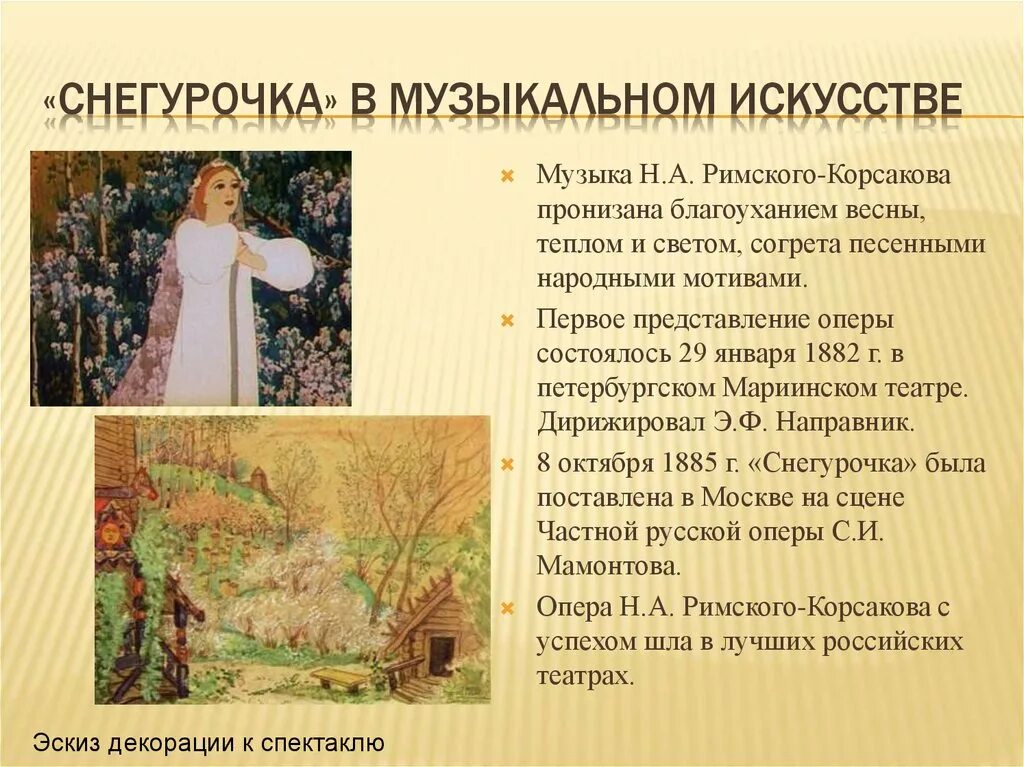 «СНЕГУРОЧКА» В МУЗЫКАЛЬНОМ ИСКУССТВЕ

Музыка Н.А. Римского-Корсакова пронизана благоуханием весны, теплом и светом, согрета песенными народными мотивами.

Первое представление оперы состоялось 29 января 1882 г. в петербургском Мариинском театре. Дирижировал Э.Ф. Направник.

8 октября 1885 г. «Снегурочка» была поставлена в Москве на сцене Частной русской оперы С.И. Мамонтова.

Опера Н.А. Римского-Корсакова с успехом шла в лучших российских театрах.

Эскиз декорации к спектаклю